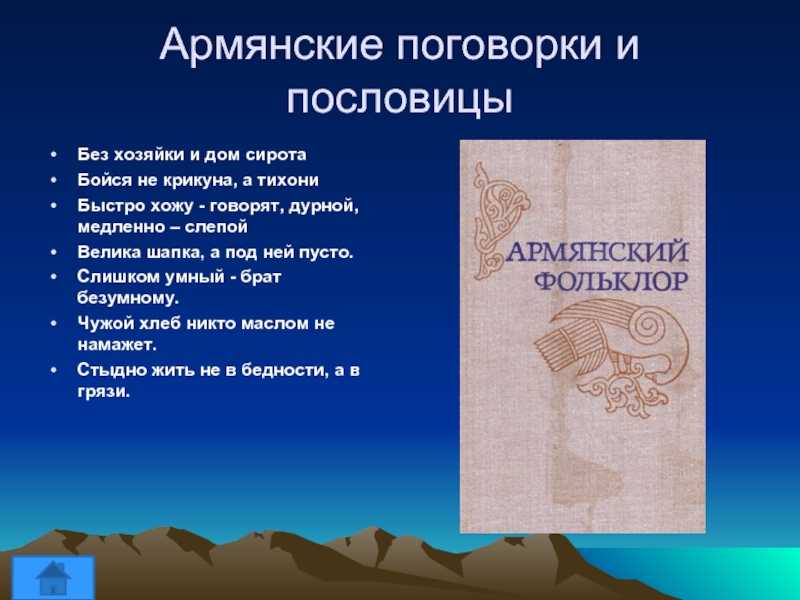 Армянские поговорки и пословицы

• Без хозяйки и дом сирота
• Бойся не крикуна, а тихони
• Быстро хожу - говорят, дурной, медленно – слепой
• Велика шапка, а под ней пусто.
• Слишком умный - брат безумному.
• Чужой хлеб никто маслом не намажет.
• Стыдно жить не в бедности, а в грязи.

АРМЯНСКИЙ ФОЛЬКЛОР